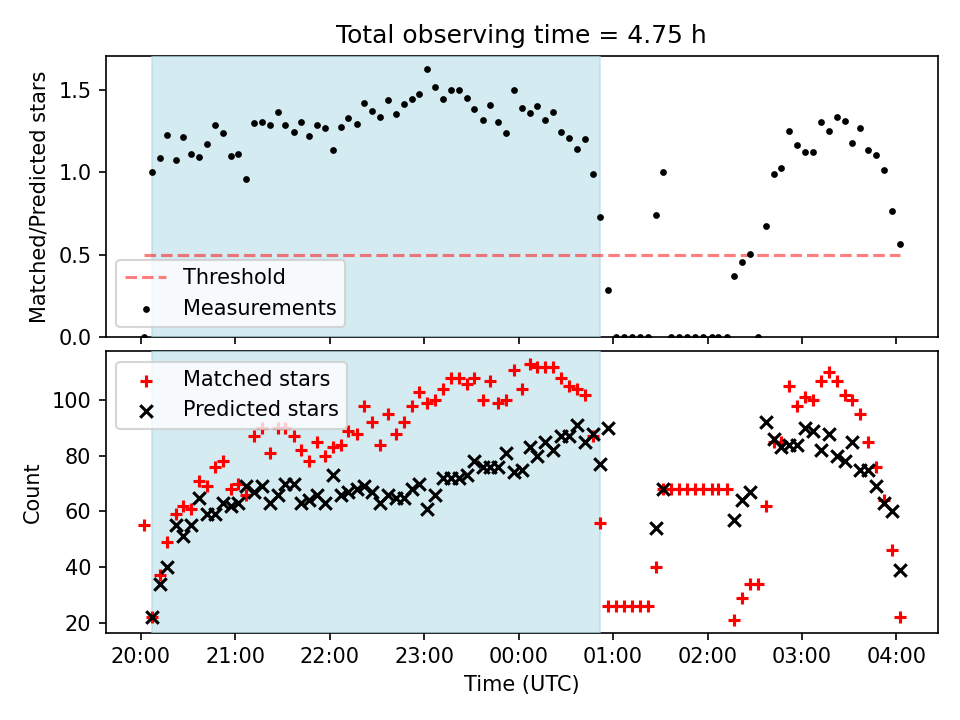 Total observing time = 4.75 h

Matched/Predicted stars

1.5
1.0
0.5
0.0

Threshold
Measurements

Matched stars
Predicted stars

Count

100
80
60
40
20

20:00
21:00
22:00
23:00
00:00
01:00
02:00
03:00
04:00

Time (UTC)